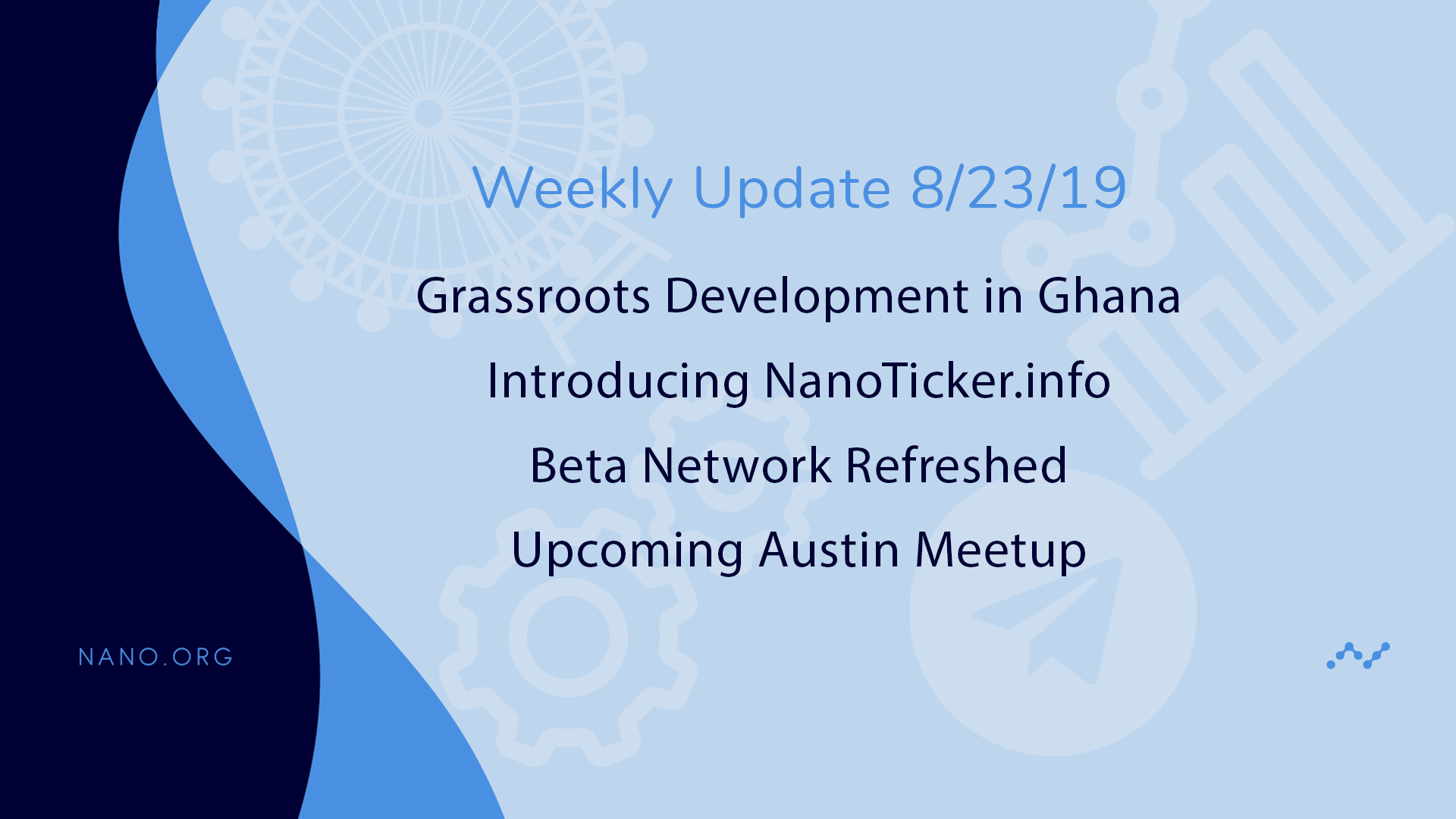 Weekly Update 8/23/19

Grassroots Development in Ghana

Introducing NanoTicker.info

Beta Network Refreshed

Upcoming Austin Meetup

NANO.ORG